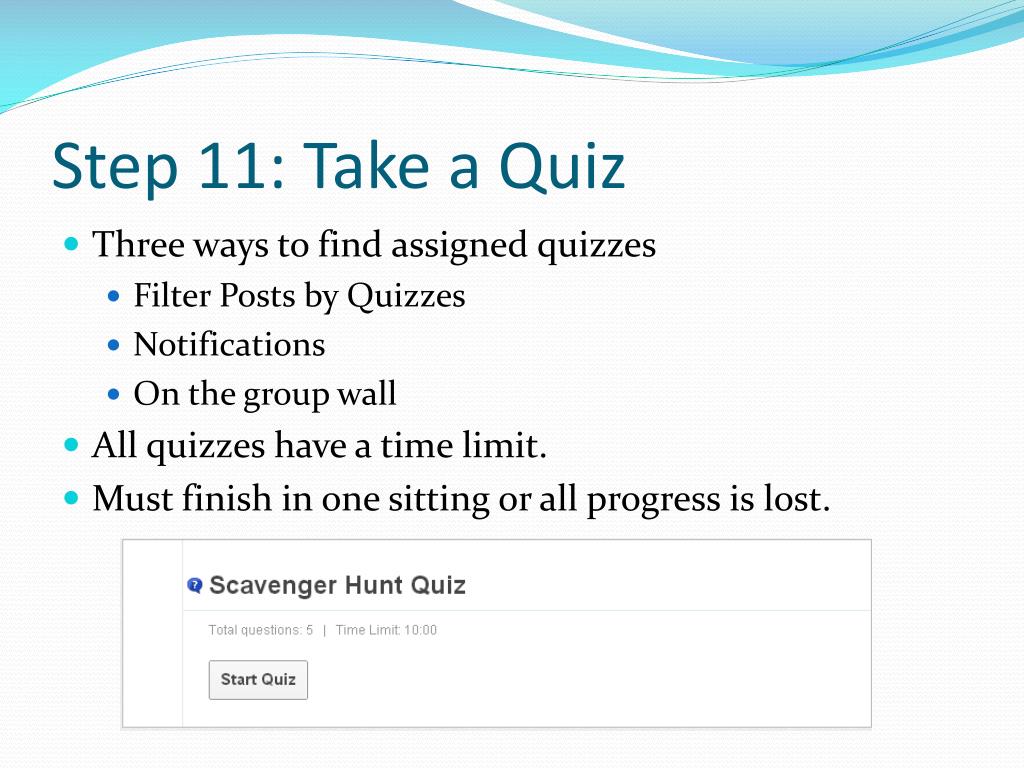 Step 11: Take a Quiz

- Three ways to find assigned quizzes
  - Filter Posts by Quizzes
  - Notifications
  - On the group wall
- All quizzes have a time limit.
- Must finish in one sitting or all progress is lost.

Scavenger Hunt Quiz

Total questions: 5 | Time Limit: 10:00

Start Quiz